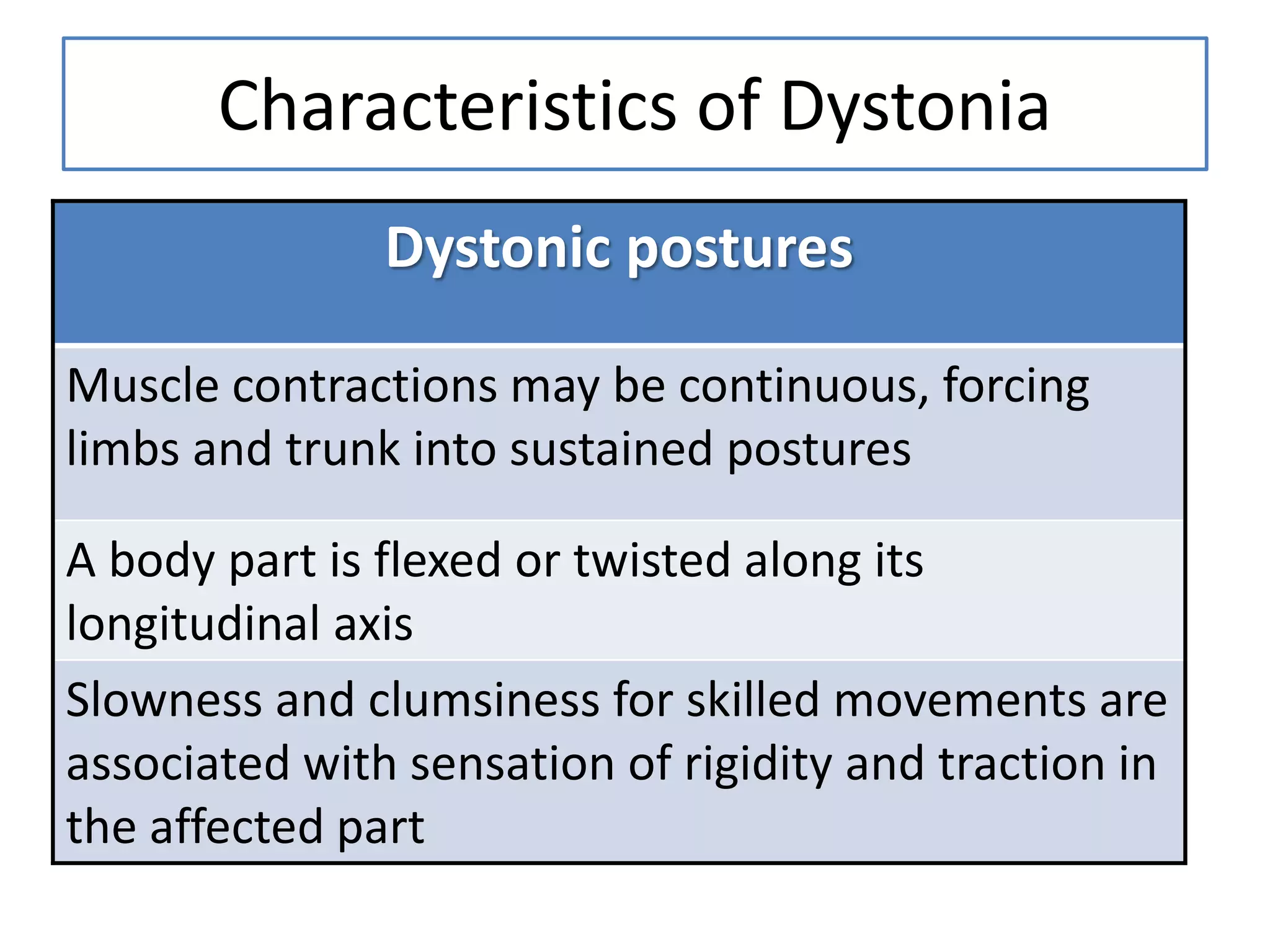 Characteristics of Dystonia

| Dystonic postures |
|---|
| Muscle contractions may be continuous, forcing limbs and trunk into sustained postures |
| A body part is flexed or twisted along its longitudinal axis |
| Slowness and clumsiness for skilled movements are associated with sensation of rigidity and traction in the affected part |